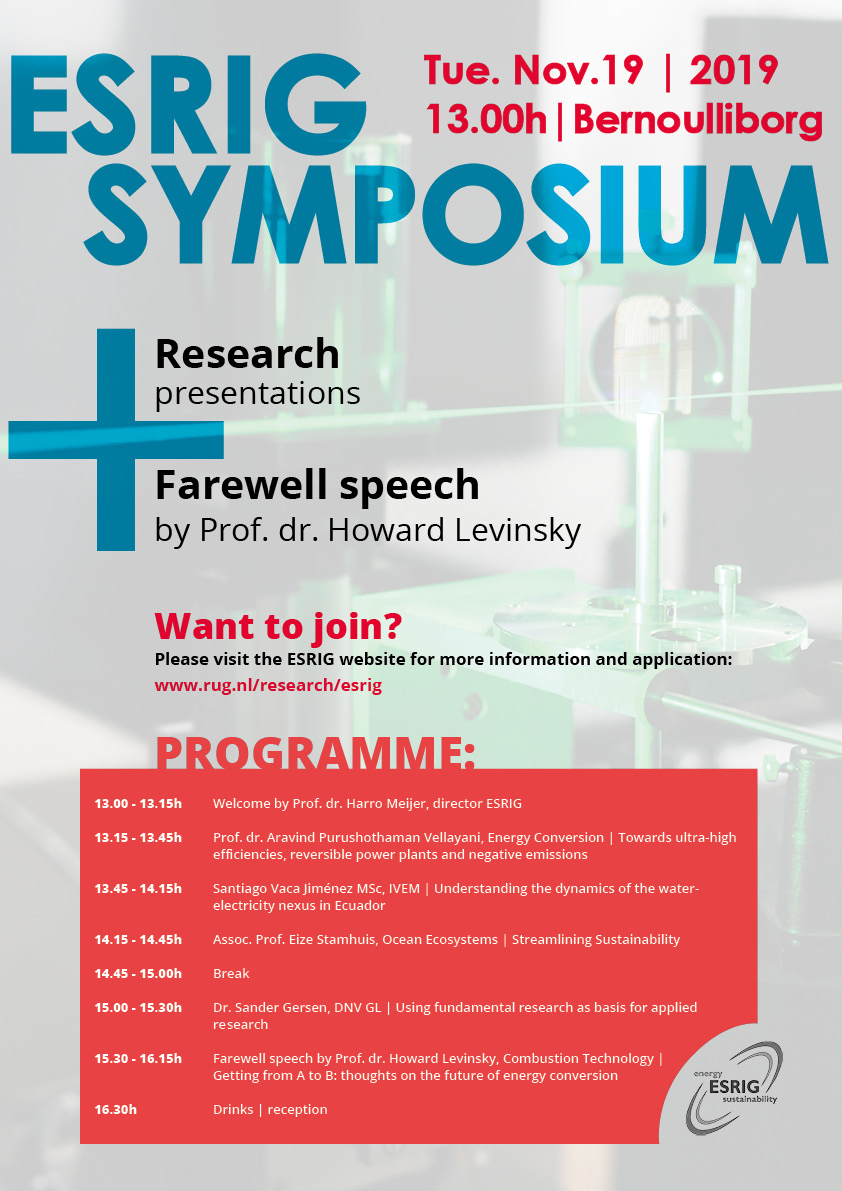 ESRIG SYMPOSIUM

Tue. Nov.19 | 2019
13.00h | Bernoulliborg

Research
presentations

Farewell speech
by Prof. dr. Howard Levinsky

Want to join?
Please visit the ESRIG website for more information and application:
www.rug.nl/research/esrig

PROGRAMME:

| | |
|---|---|
| 13.00 - 13.15h | Welcome by Prof. dr. Harro Meijer, director ESRIG |
| 13.15 - 13.45h | Prof. dr. Aravind Purushothaman Vellayani, Energy Conversion \| Towards ultra-high efficiencies, reversible power plants and negative emissions |
| 13.45 - 14.15h | Santiago Vaca Jiménez MSc, IVEM \| Understanding the dynamics of the water-electricity nexus in Ecuador |
| 14.15 - 14.45h | Assoc. Prof. Eize Stamhuis, Ocean Ecosystems \| Streamlining Sustainability |
| 14.45 - 15.00h | Break |
| 15.00 - 15.30h | Dr. Sander Gersen, DNV GL \| Using fundamental research as basis for applied research |
| 15.30 - 16.15h | Farewell speech by Prof. dr. Howard Levinsky, Combustion Technology \| Getting from A to B: thoughts on the future of energy conversion |
| 16.30h | Drinks \| reception |

energy
ESRIG
sustainability